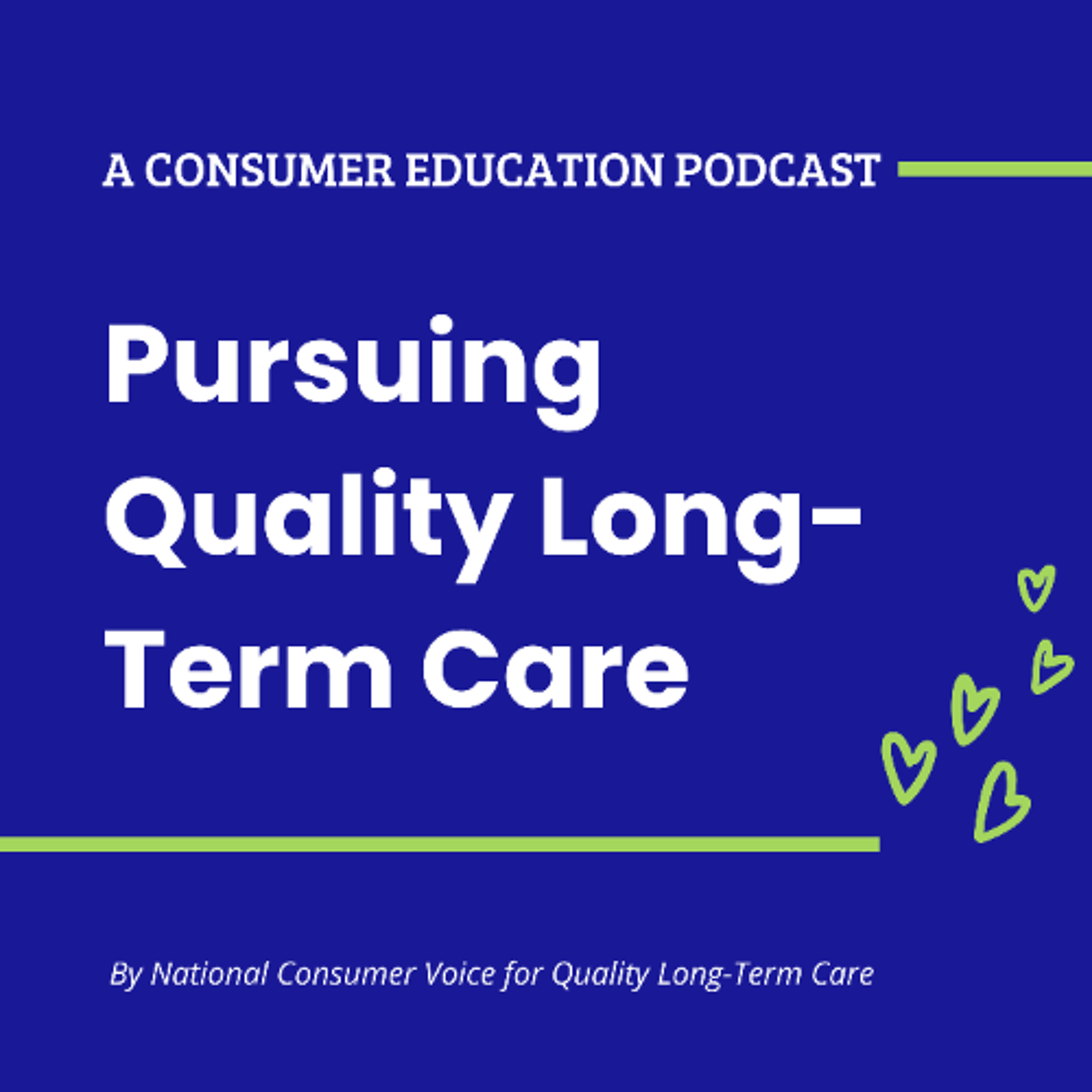 A CONSUMER EDUCATION PODCAST

Pursuing Quality Long-Term Care

By National Consumer Voice for Quality Long-Term Care